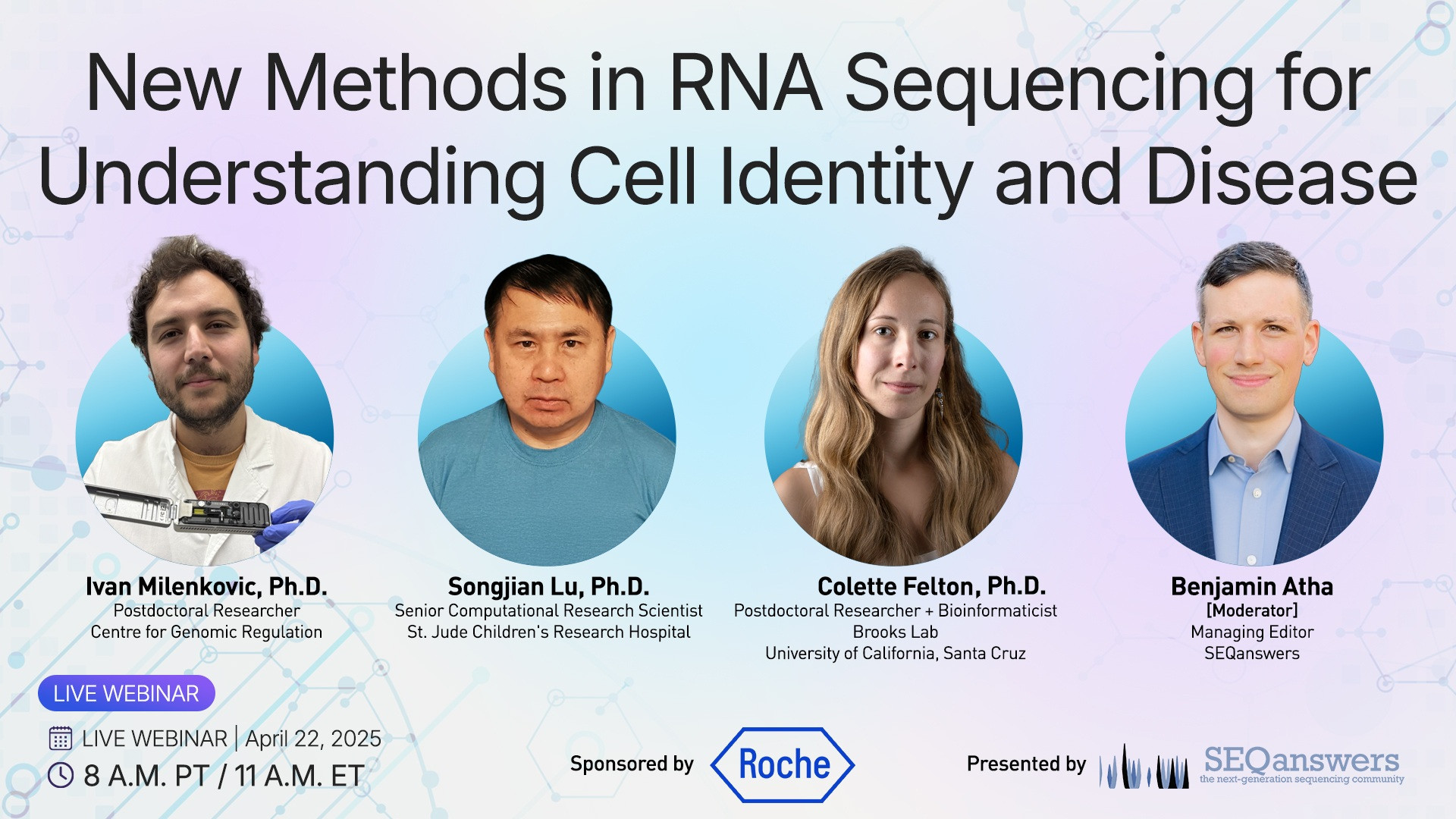 New Methods in RNA Sequencing for Understanding Cell Identity and Disease

Ivan Milenkovic, Ph.D.
Postdoctoral Researcher
Centre for Genomic Regulation

Songjian Lu, Ph.D.
Senior Computational Research Scientist
St. Jude Children's Research Hospital

Colette Felton, Ph.D.
Postdoctoral Researcher + Bioinformaticist
Brooks Lab
University of California, Santa Cruz

Benjamin Atha
[Moderator]
Managing Editor
SEQanswers

LIVE WEBINAR

LIVE WEBINAR | April 22, 2025
8 A.M. PT / 11 A.M. ET

Sponsored by Roche

Presented by SEQanswers
the next-generation sequencing community